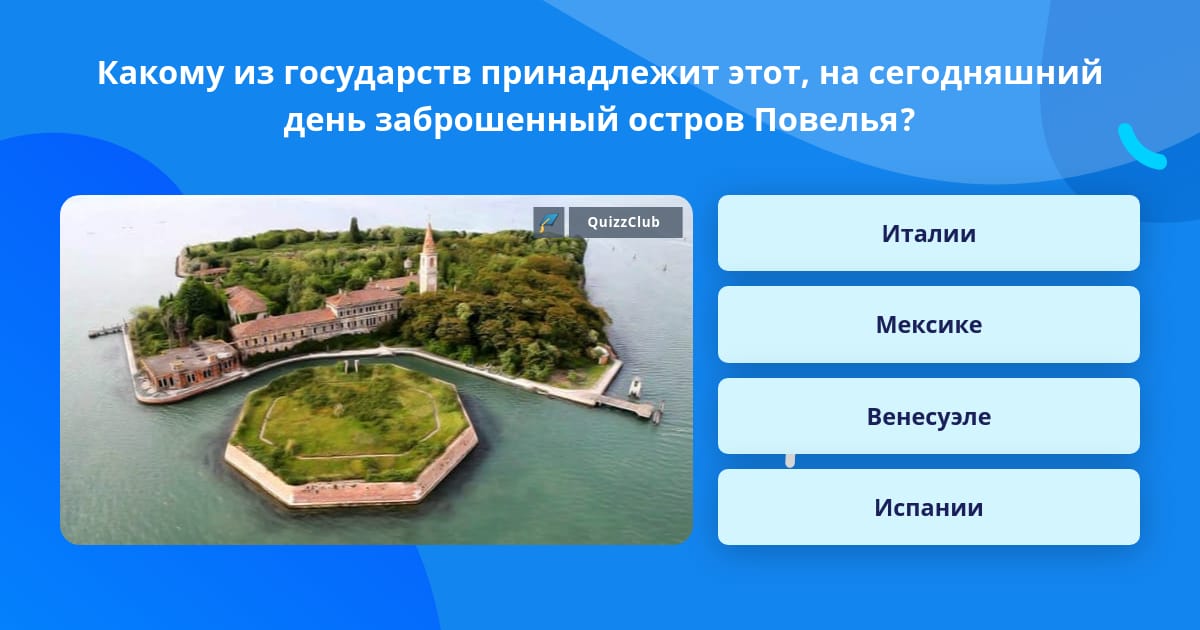 Какому из государств принадлежит этот, на сегодняшний день заброшенный остров Повелья?

QuizzClub

Италии

Мексике

Венесуэле

Испании